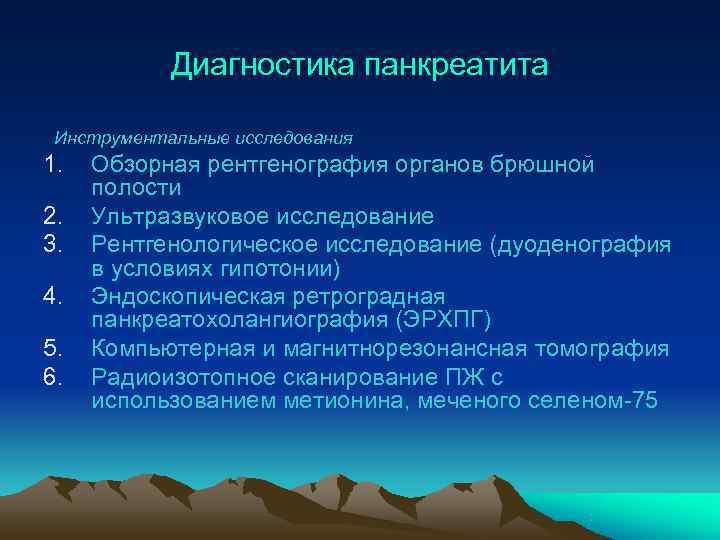 Диагностика панкреатита

Инструментальные исследования

1. Обзорная рентгенография органов брюшной полости
2. Ультразвуковое исследование
3. Рентгенологическое исследование (дуоденография в условиях гипотонии)
4. Эндоскопическая ретроградная панкреатохолангиография (ЭРХПГ)
5. Компьютерная и магнитнорезонансная томография
6. Радиоизотопное сканирование ПЖ с использованием метионина, меченого селеном-75